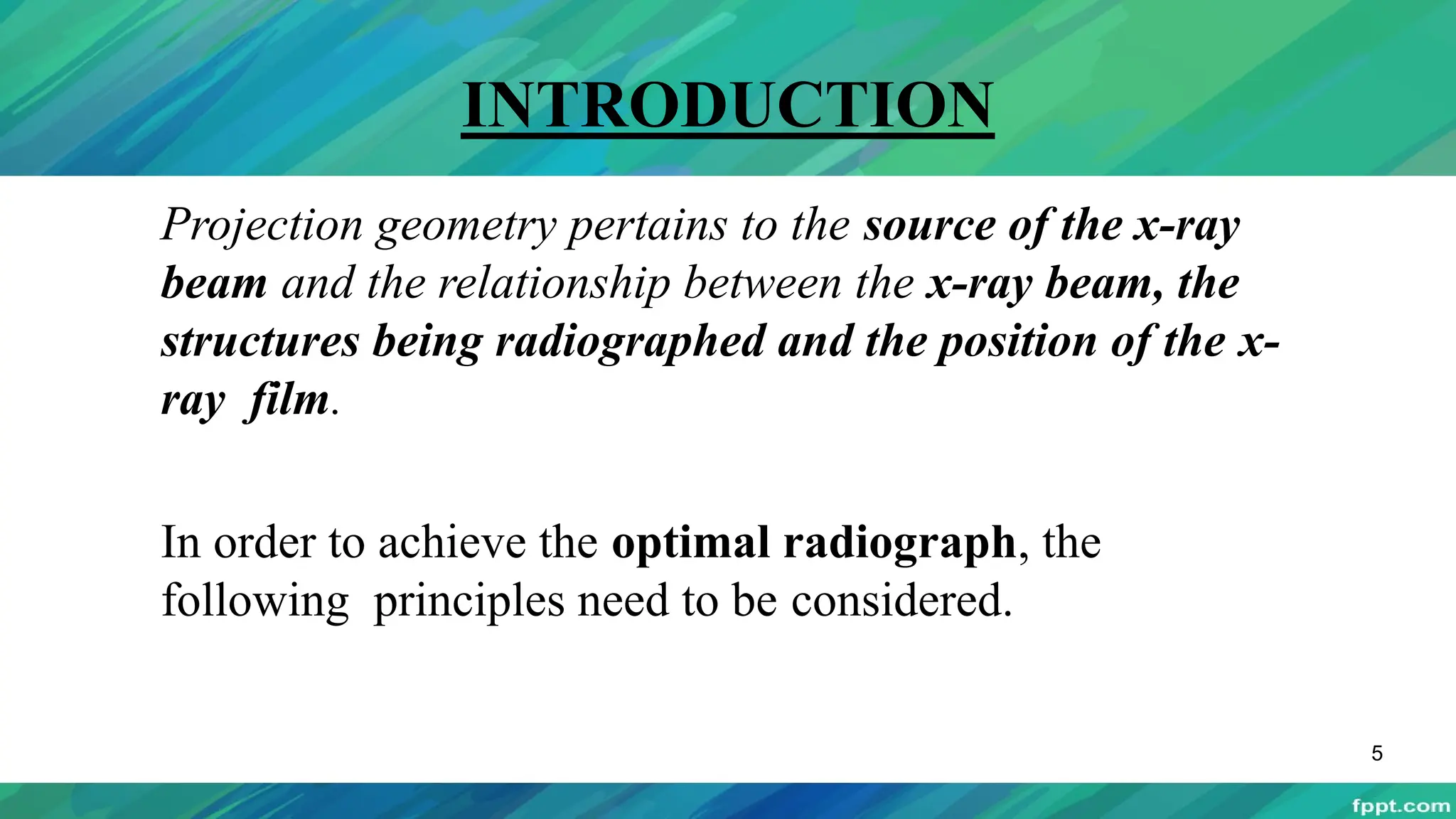 INTRODUCTION

Projection geometry pertains to the source of the x-ray beam and the relationship between the x-ray beam, the structures being radiographed and the position of the x-ray film.

In order to achieve the optimal radiograph, the following principles need to be considered.

5

fppt.com